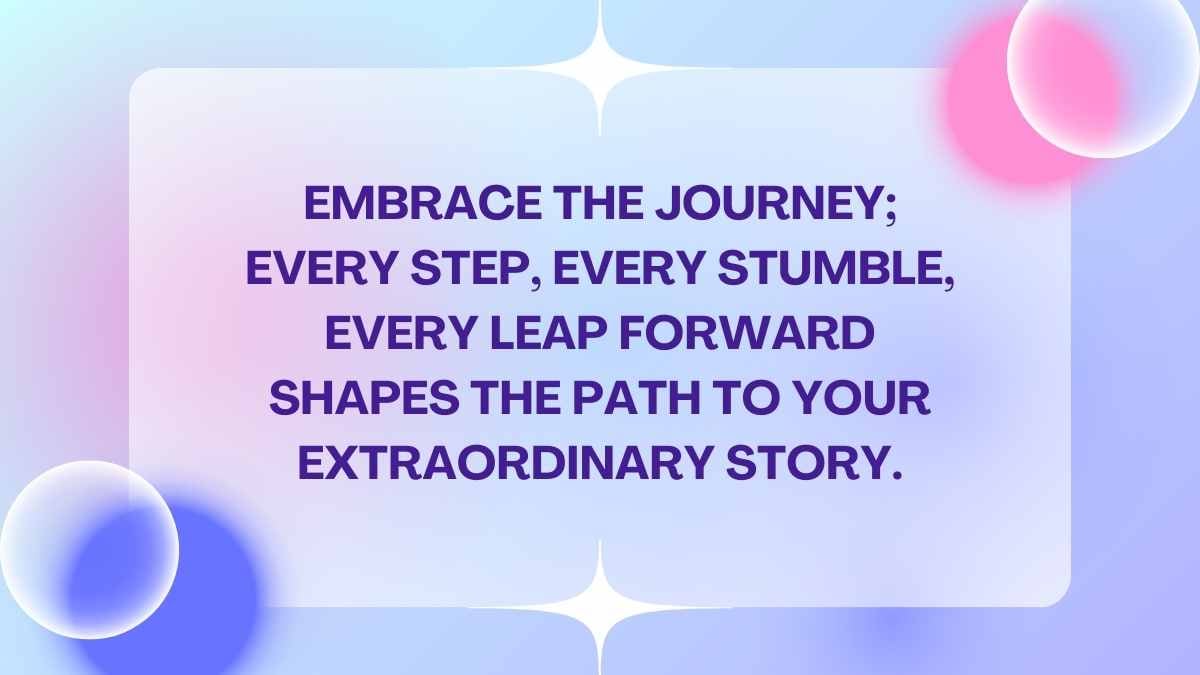 EMBRACE THE JOURNEY; EVERY STEP, EVERY STUMBLE, EVERY LEAP FORWARD SHAPES THE PATH TO YOUR EXTRAORDINARY STORY.